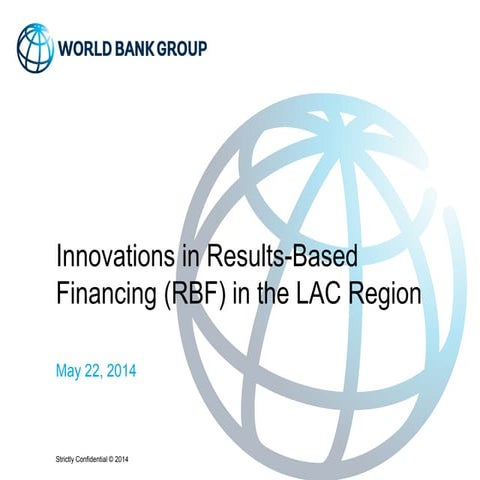 WORLD BANK GROUP

Innovations in Results-Based Financing (RBF) in the LAC Region

May 22, 2014

Strictly Confidential © 2014